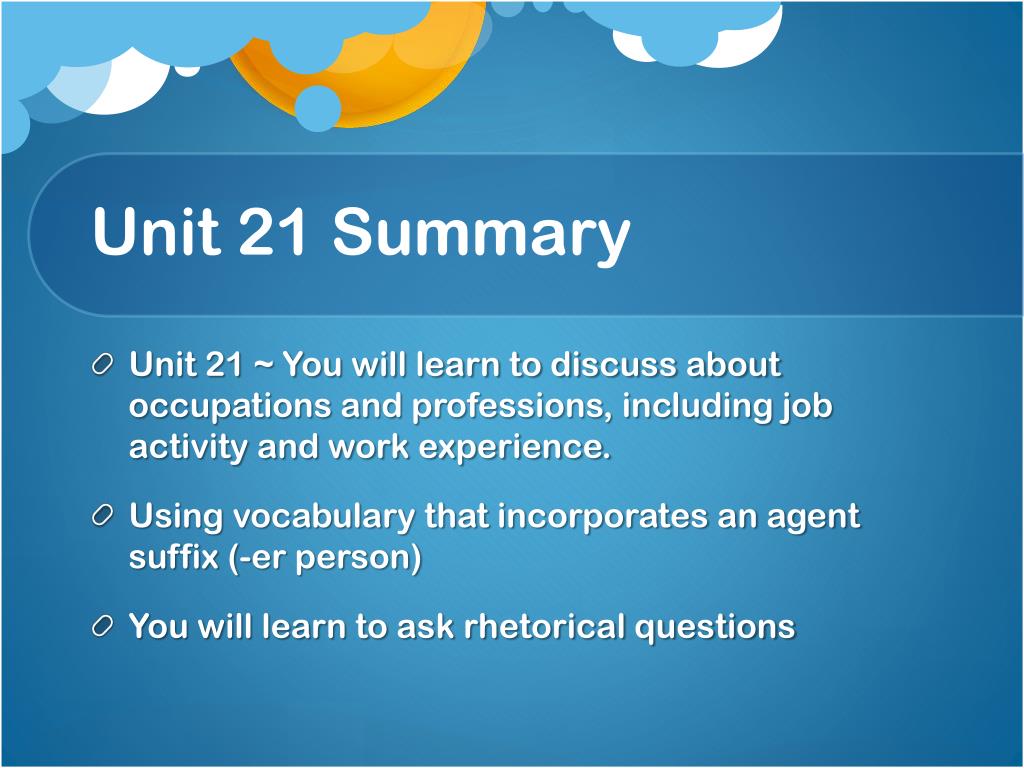 Unit 21 Summary

Unit 21 ~ You will learn to discuss about occupations and professions, including job activity and work experience.

Using vocabulary that incorporates an agent suffix (-er person)

You will learn to ask rhetorical questions